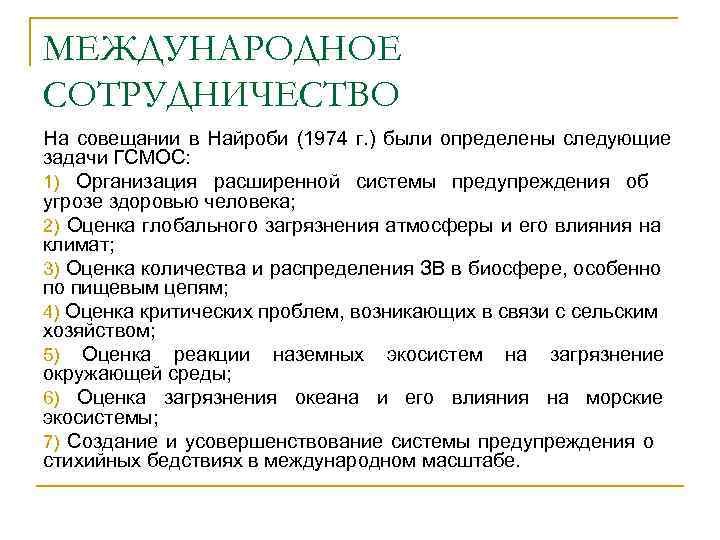 МЕЖДУНАРОДНОЕ СОТРУДНИЧЕСТВО

На совещании в Найроби (1974 г.) были определены следующие задачи ГСМОС:

1) Организация расширенной системы предупреждения об угрозе здоровью человека;

2) Оценка глобального загрязнения атмосферы и его влияния на климат;

3) Оценка количества и распределения ЗВ в биосфере, особенно по пищевым цепям;

4) Оценка критических проблем, возникающих в связи с сельским хозяйством;

5) Оценка реакции наземных экосистем на загрязнение окружающей среды;

6) Оценка загрязнения океана и его влияния на морские экосистемы;

7) Создание и усовершенствование системы предупреждения о стихийных бедствиях в международном масштабе.